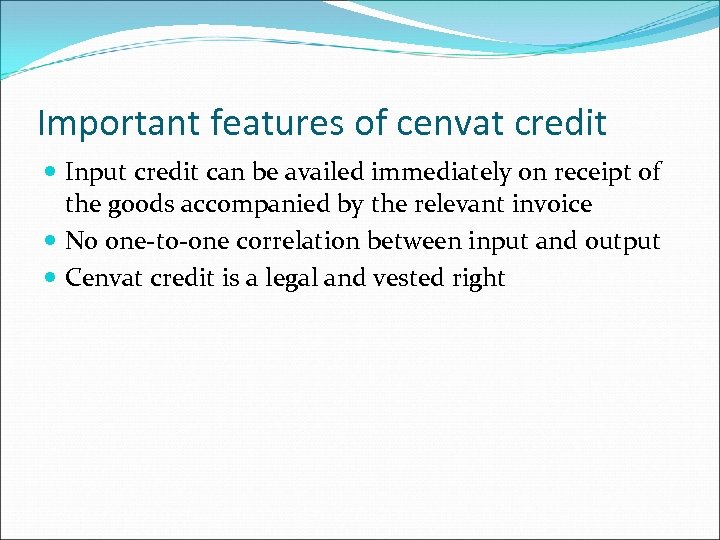 Important features of cenvat credit

- Input credit can be availed immediately on receipt of the goods accompanied by the relevant invoice
- No one-to-one correlation between input and output
- Cenvat credit is a legal and vested right